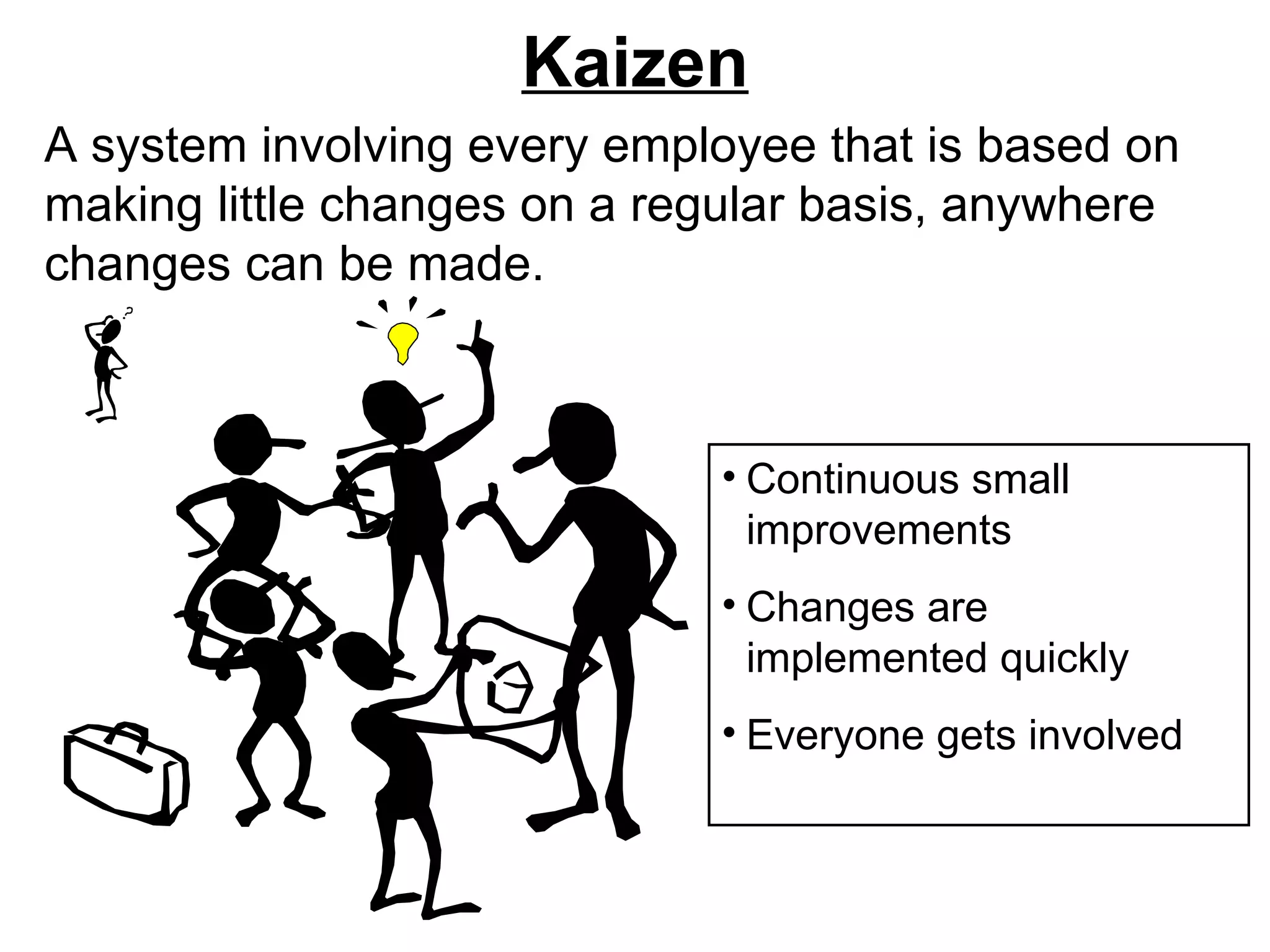 Kaizen

A system involving every employee that is based on making little changes on a regular basis, anywhere changes can be made.

?

• Continuous small improvements
• Changes are implemented quickly
• Everyone gets involved